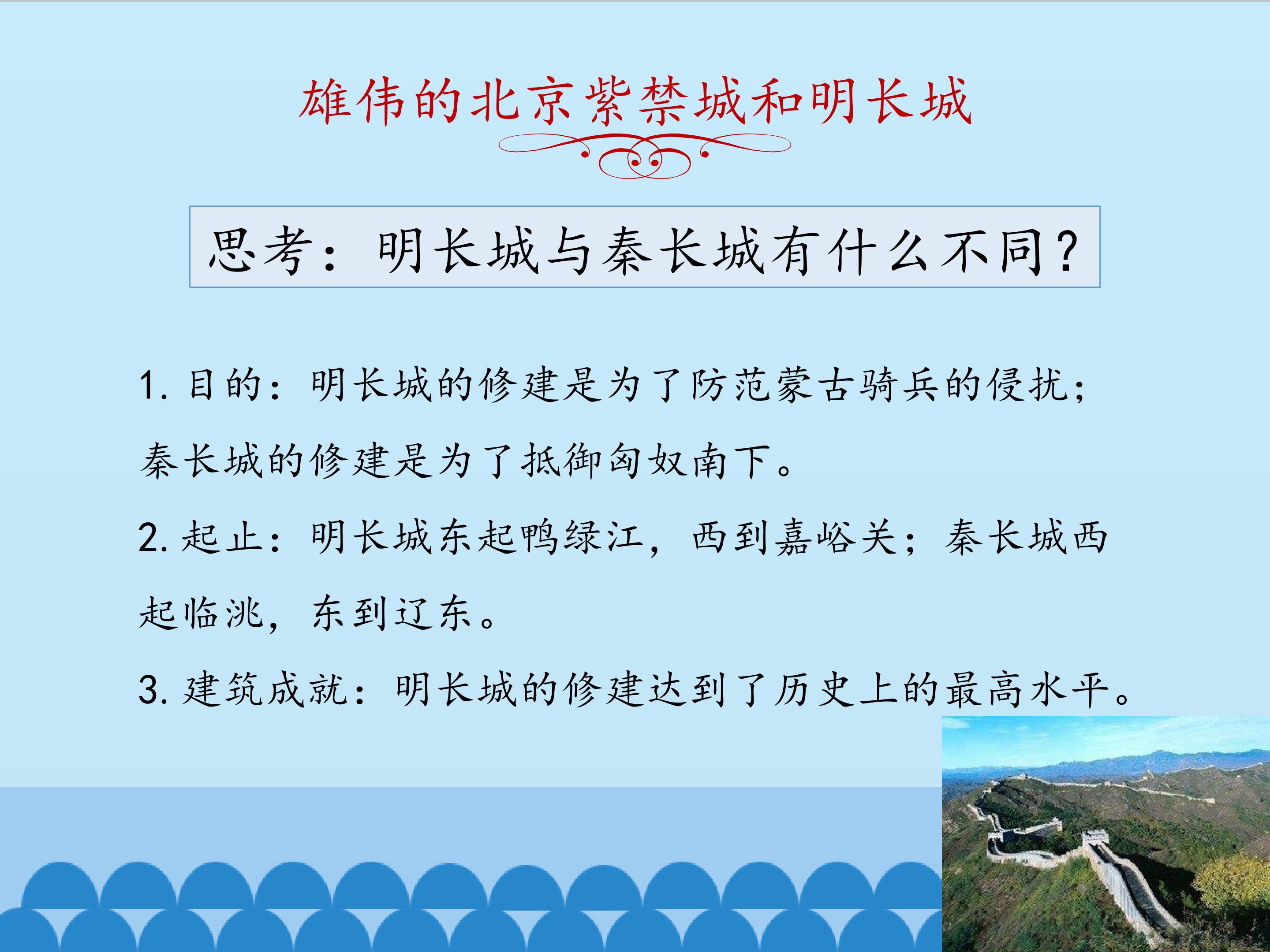 雄伟的北京紫禁城和明长城

思考：明长城与秦长城有什么不同?

1.目的：明长城的修建是为了防范蒙古骑兵的侵扰；秦长城的修建是为了抵御匈奴南下。

2.起止：明长城东起鸭绿江，西到嘉峪关；秦长城西起临洮，东到辽东。

3.建筑成就：明长城的修建达到了历史上的最高水平。